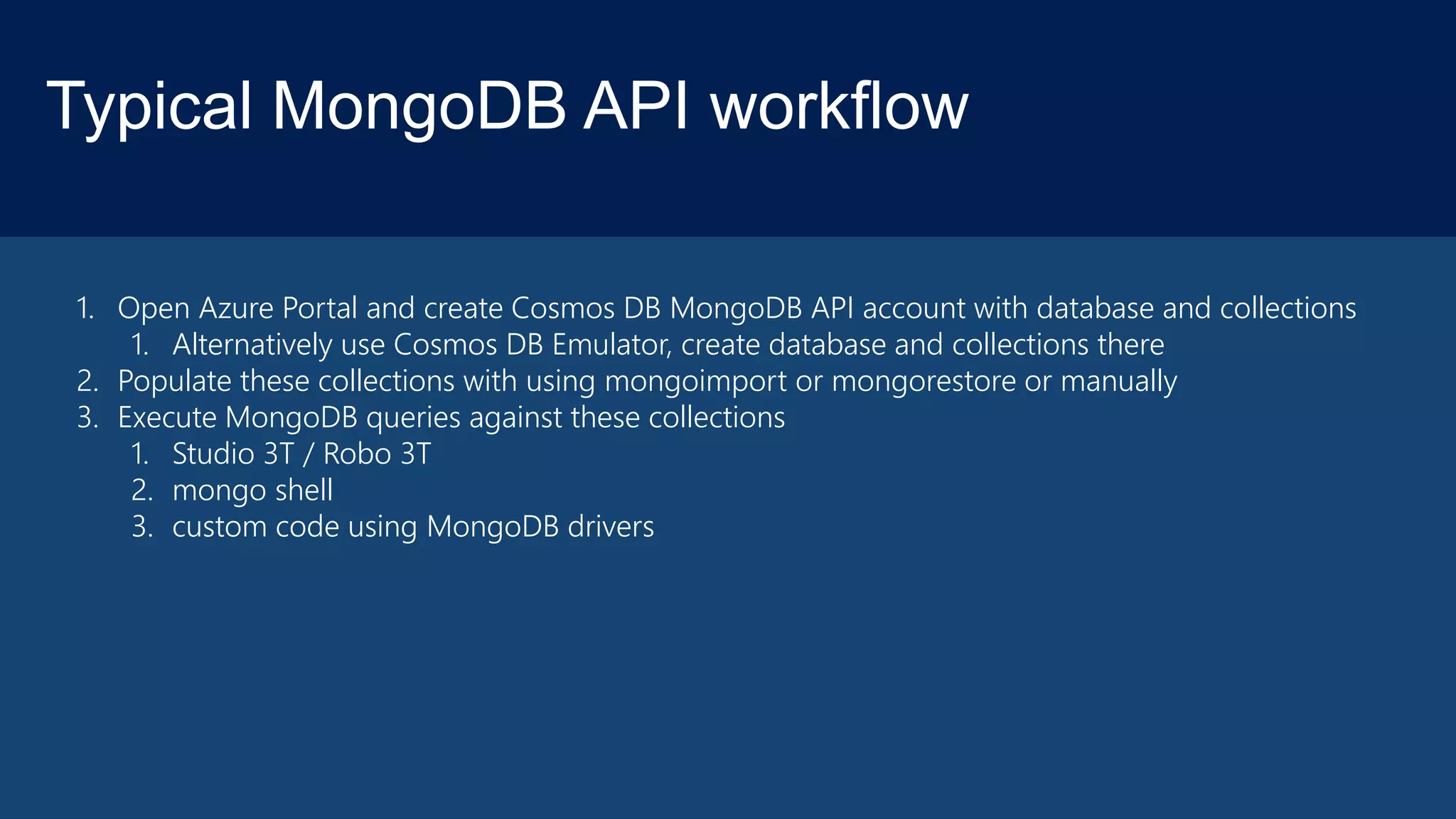 Typical MongoDB API workflow

1. Open Azure Portal and create Cosmos DB MongoDB API account with database and collections
   1. Alternatively use Cosmos DB Emulator, create database and collections there
2. Populate these collections with using mongoimport or mongorestore or manually
3. Execute MongoDB queries against these collections
   1. Studio 3T / Robo 3T
   2. mongo shell
   3. custom code using MongoDB drivers